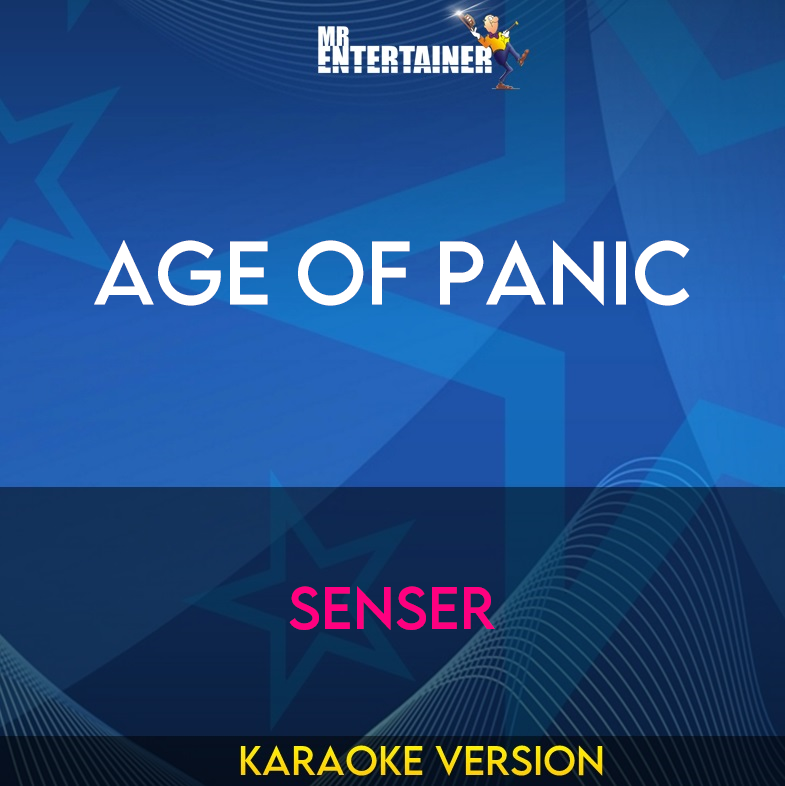 MR ENTERTAINER

AGE OF PANIC

SENSER

KARAOKE VERSION